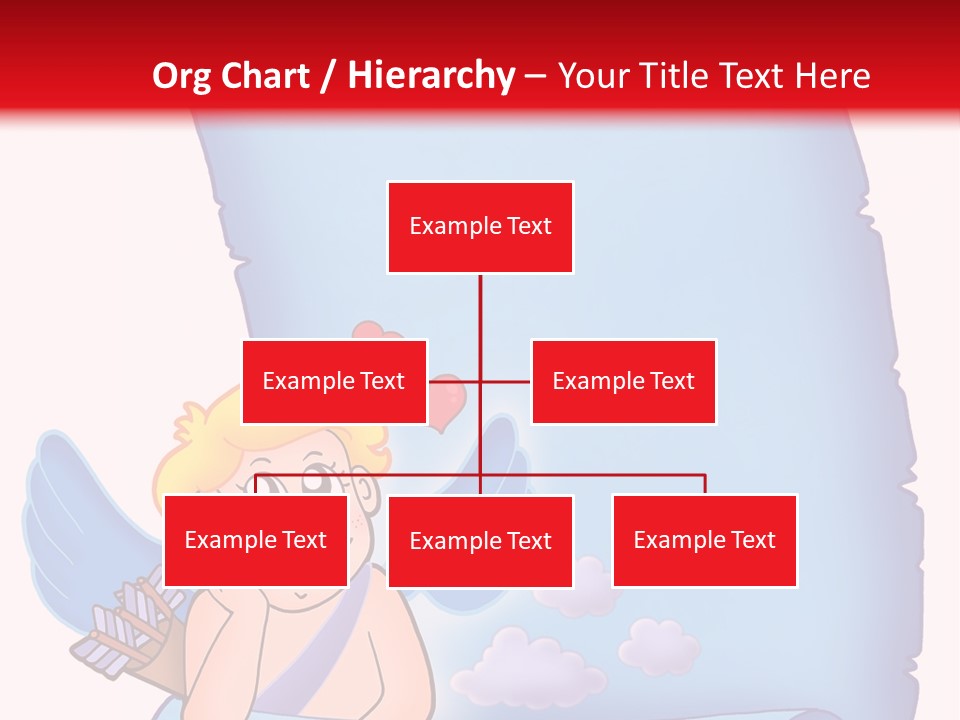 Org Chart / Hierarchy – Your Title Text Here

Example Text

Example Text

Example Text

Example Text

Example Text

Example Text